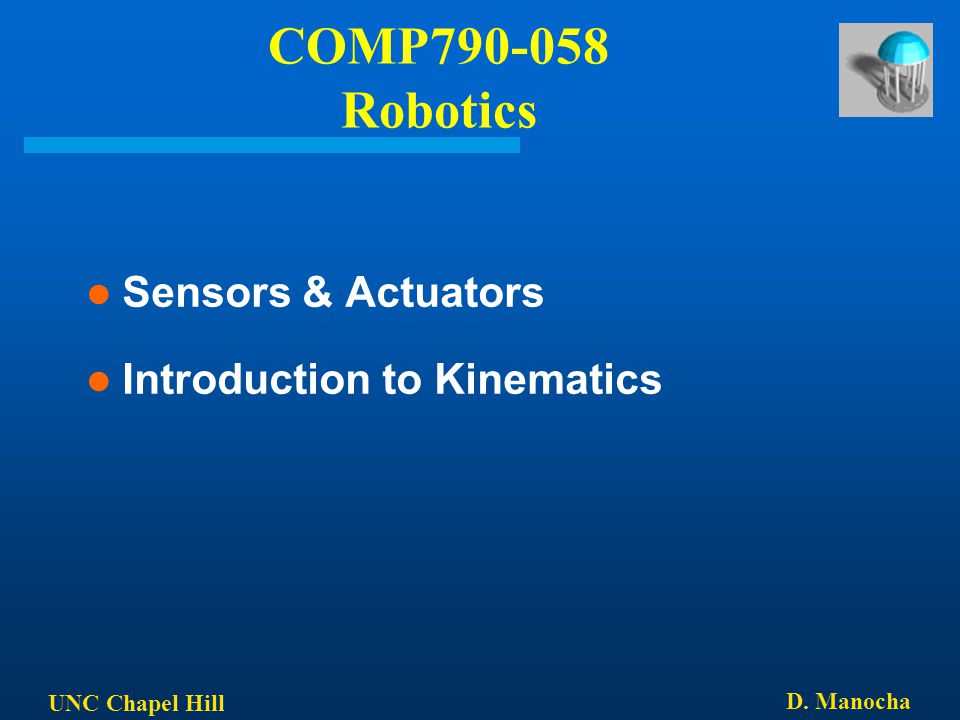 COMP790-058
Robotics

● Sensors & Actuators

● Introduction to Kinematics

UNC Chapel Hill

D. Manocha